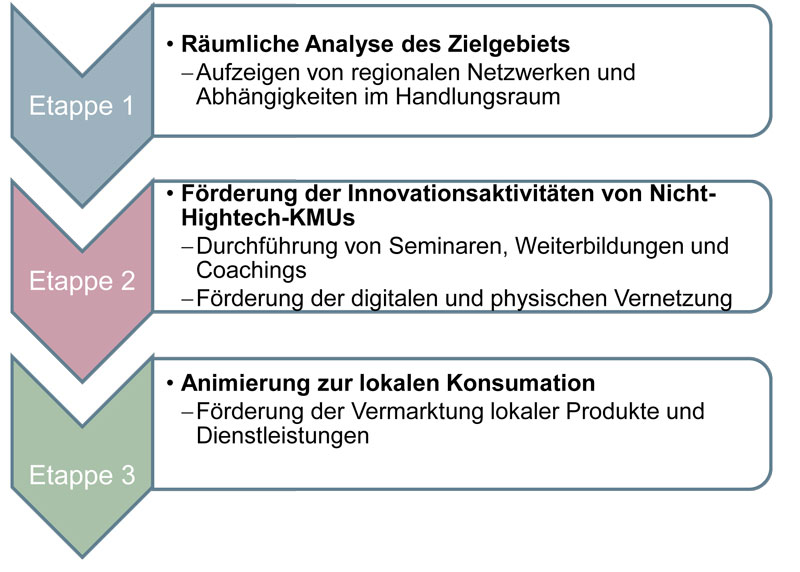 Etappe 1

• Räumliche Analyse des Zielgebiets
– Aufzeigen von regionalen Netzwerken und Abhängigkeiten im Handlungsraum

Etappe 2

• Förderung der Innovationsaktivitäten von Nicht-Hightech-KMUs
– Durchführung von Seminaren, Weiterbildungen und Coachings
– Förderung der digitalen und physischen Vernetzung

Etappe 3

• Animierung zur lokalen Konsumation
– Förderung der Vermarktung lokaler Produkte und Dienstleistungen